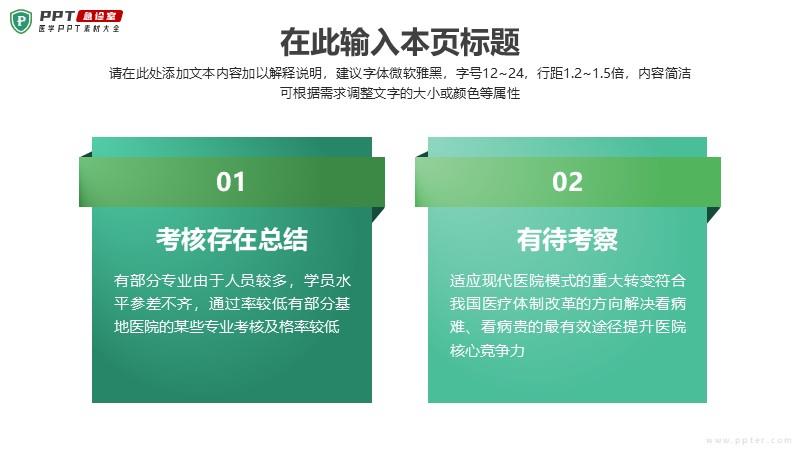 PPT 急诊室
医学PPT素材大全

在此输入本页标题

请在此处添加文本内容加以解释说明，建议字体微软雅黑，字号12~24，行距1.2~1.5倍，内容简洁可根据需求调整文字的大小或颜色等属性

01

考核存在总结

有部分专业由于人员较多，学员水平参差不齐，通过率较低有部分基地医院的某些专业考核及格率较低

02

有待考察

适应现代医院模式的重大转变符合我国医疗体制改革的方向解决看病难、看病贵的最有效途径提升医院核心竞争力

www.ppter.com